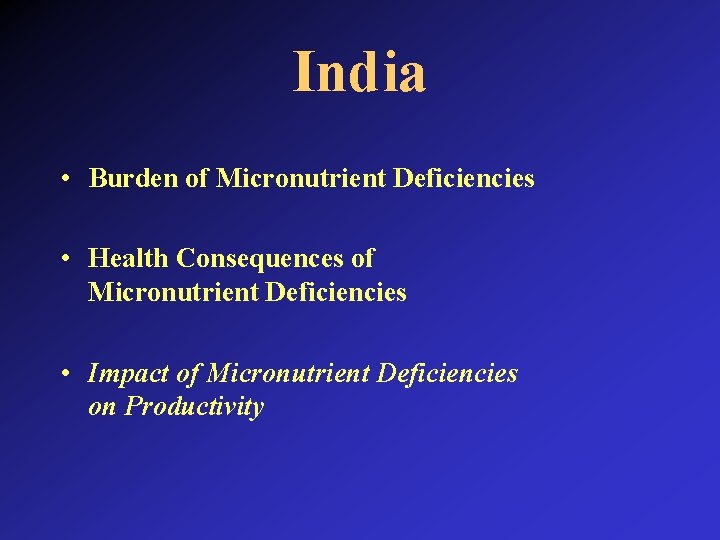 India

• Burden of Micronutrient Deficiencies

• Health Consequences of Micronutrient Deficiencies

• Impact of Micronutrient Deficiencies on Productivity